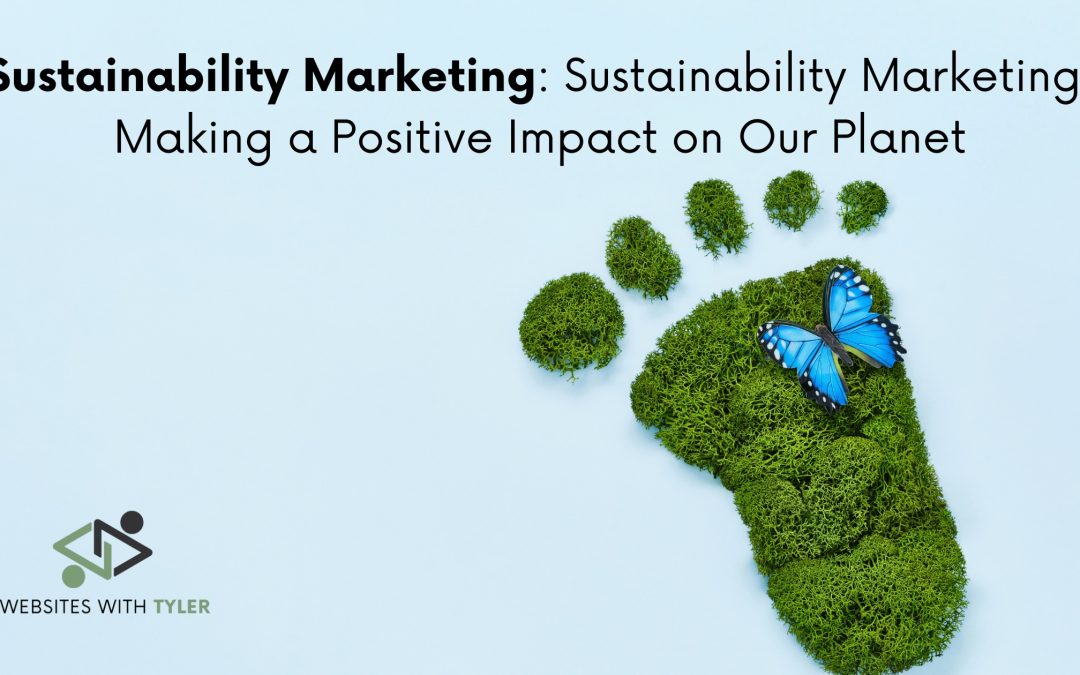 Sustainability Marketing: Sustainability Marketing: Making a Positive Impact on Our Planet

WEBSITES WITH TYLER